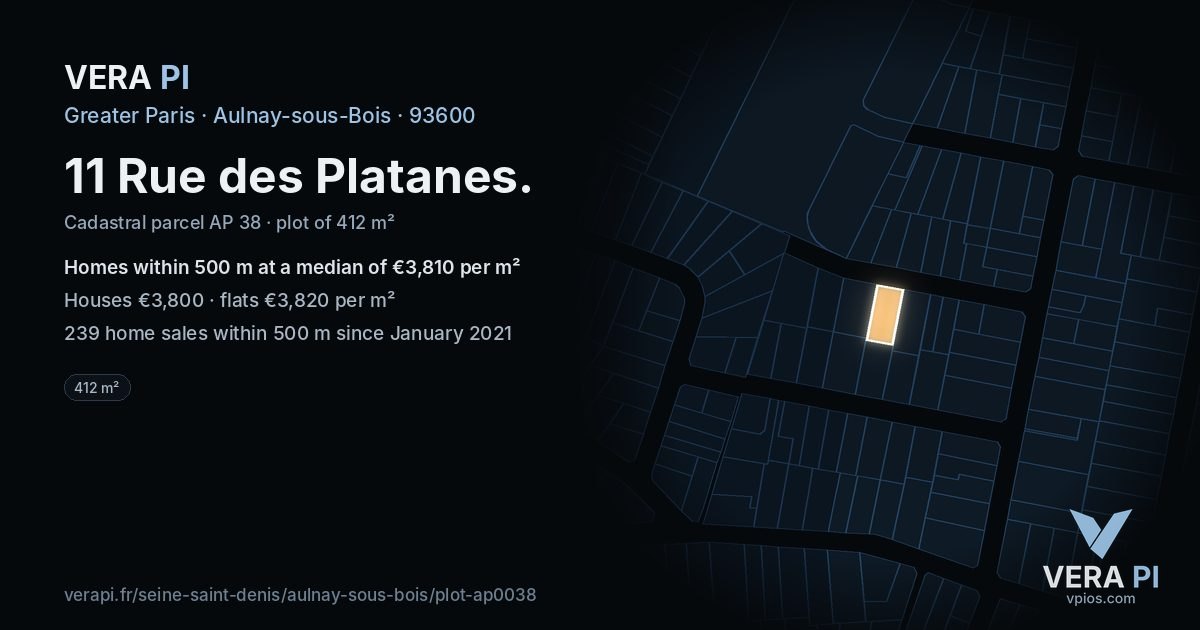 VERA PI

Greater Paris · Aulnay-sous-Bois · 93600

11 Rue des Platanes.

Cadastral parcel AP 38 · plot of 412 m²

Homes within 500 m at a median of €3,810 per m²

Houses €3,800 · flats €3,820 per m²

239 home sales within 500 m since January 2021

412 m²

verapi.fr/seine-saint-denis/aulnay-sous-bois/plot-ap0038

VERA PI
vpios.com